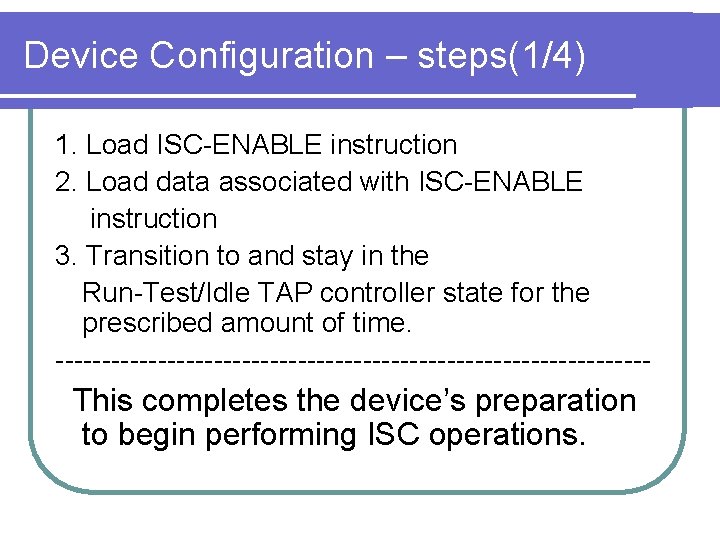 Device Configuration – steps(1/4)

1. Load ISC-ENABLE instruction
2. Load data associated with ISC-ENABLE instruction
3. Transition to and stay in the Run-Test/Idle TAP controller state for the prescribed amount of time.
------------------------------------------------------------
This completes the device's preparation to begin performing ISC operations.